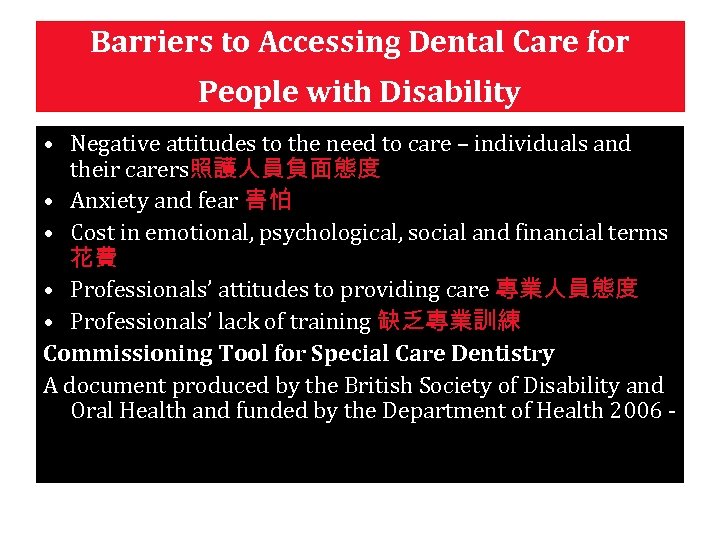 Barriers to Accessing Dental Care for People with Disability

• Negative attitudes to the need to care – individuals and their carers照護人員負面態度
• Anxiety and fear 害怕
• Cost in emotional, psychological, social and financial terms 花費
• Professionals' attitudes to providing care 專業人員態度
• Professionals' lack of training 缺乏專業訓練

Commissioning Tool for Special Care Dentistry

A document produced by the British Society of Disability and Oral Health and funded by the Department of Health 2006 -